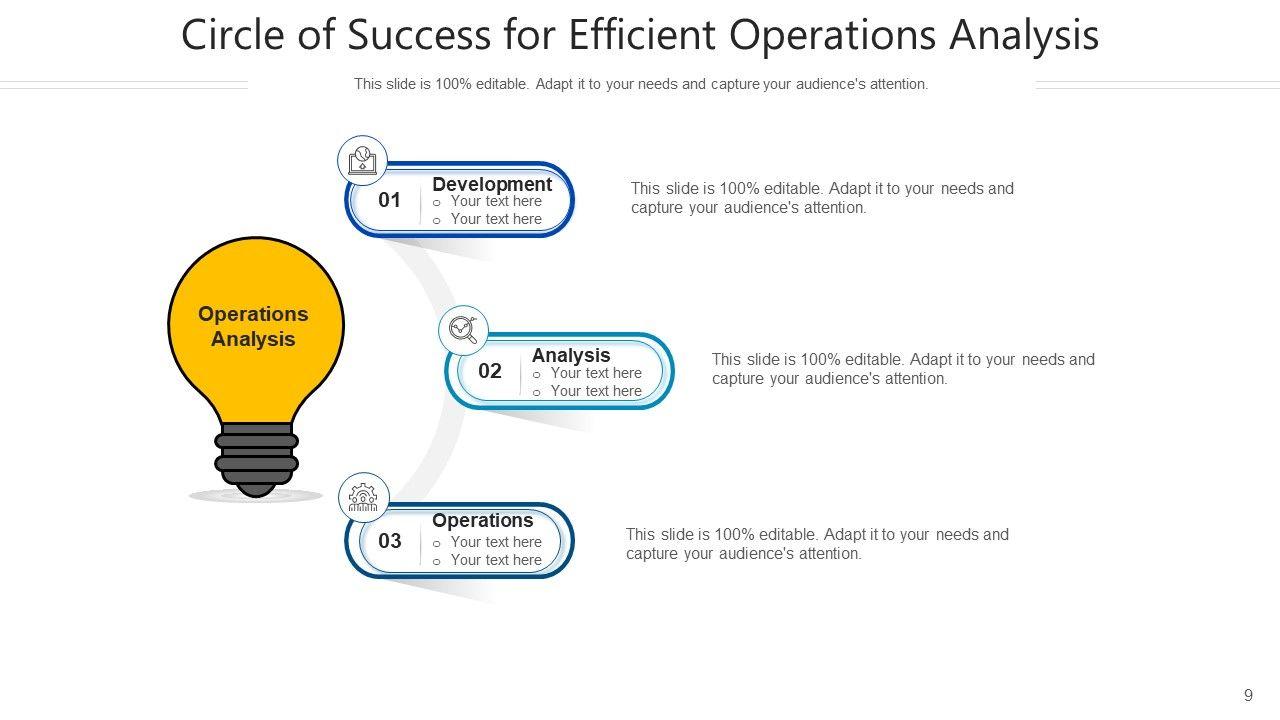 Circle of Success for Efficient Operations Analysis

This slide is 100% editable. Adapt it to your needs and capture your audience's attention.

Operations Analysis

01 Development
o Your text here
o Your text here

This slide is 100% editable. Adapt it to your needs and capture your audience's attention.

02 Analysis
o Your text here
o Your text here

This slide is 100% editable. Adapt it to your needs and capture your audience's attention.

03 Operations
o Your text here
o Your text here

This slide is 100% editable. Adapt it to your needs and capture your audience's attention.

9